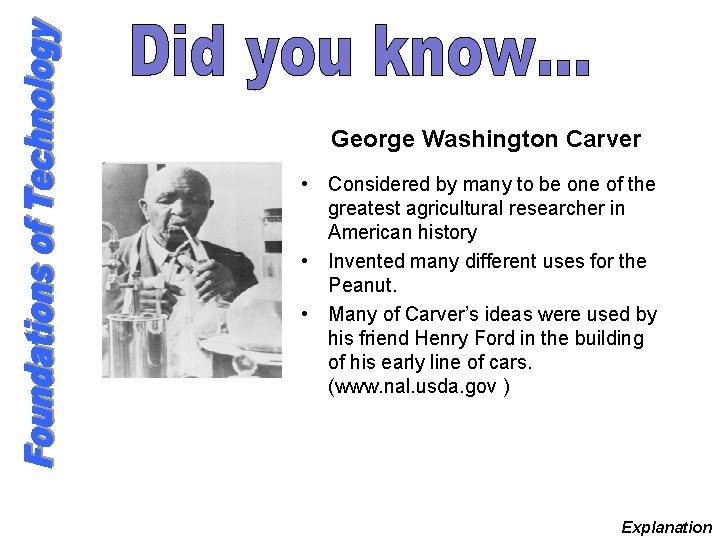 Foundations of Technology

Did you know...

George Washington Carver

• Considered by many to be one of the greatest agricultural researcher in American history
• Invented many different uses for the Peanut.
• Many of Carver's ideas were used by his friend Henry Ford in the building of his early line of cars. (www.nal.usda.gov )

Explanation